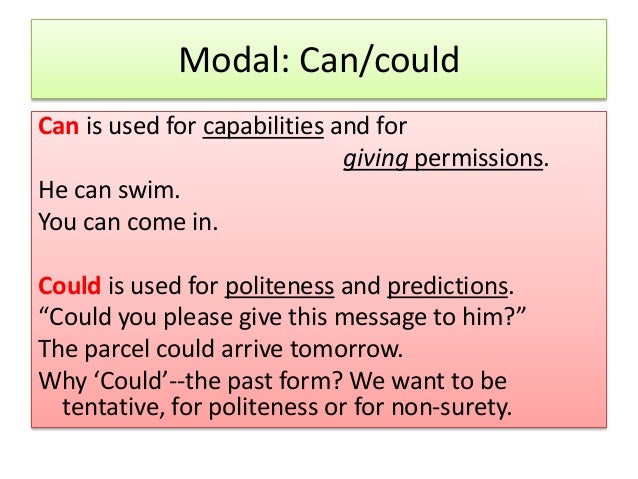 Modal: Can/could

Can is used for capabilities and for giving permissions.

He can swim.

You can come in.

Could is used for politeness and predictions.

“Could you please give this message to him?”

The parcel could arrive tomorrow.

Why ‘Could’--the past form? We want to be tentative, for politeness or for non-surety.